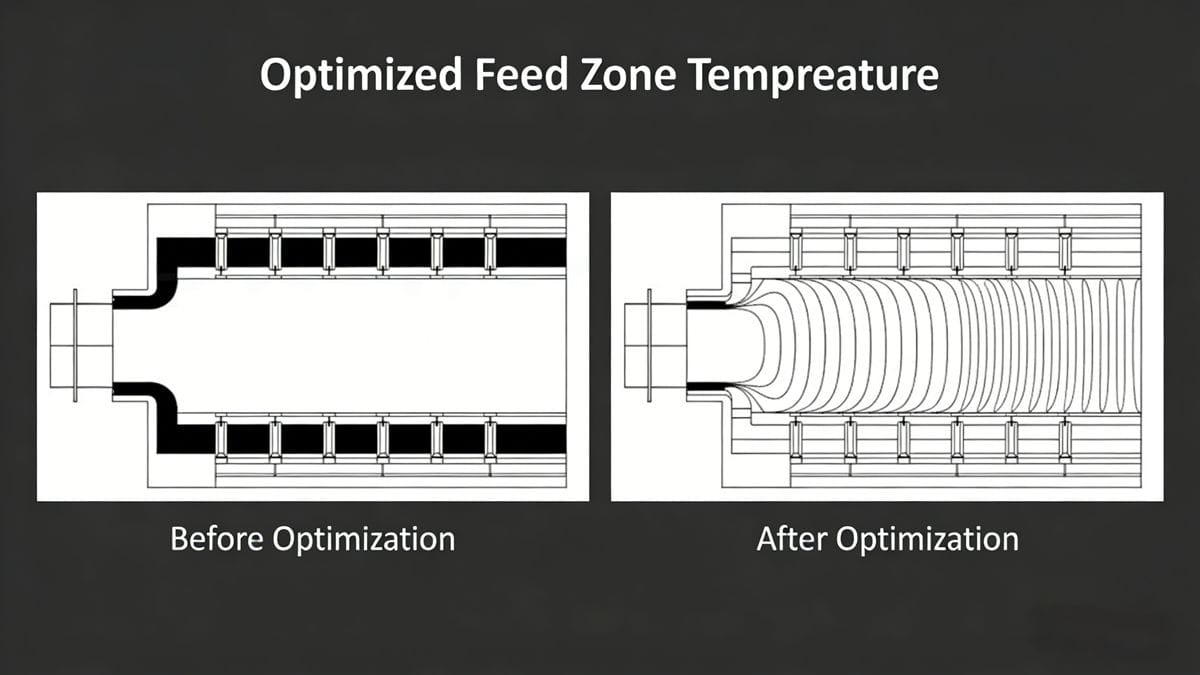 Optimized Feed Zone Tempreature

Before Optimization

After Optimization